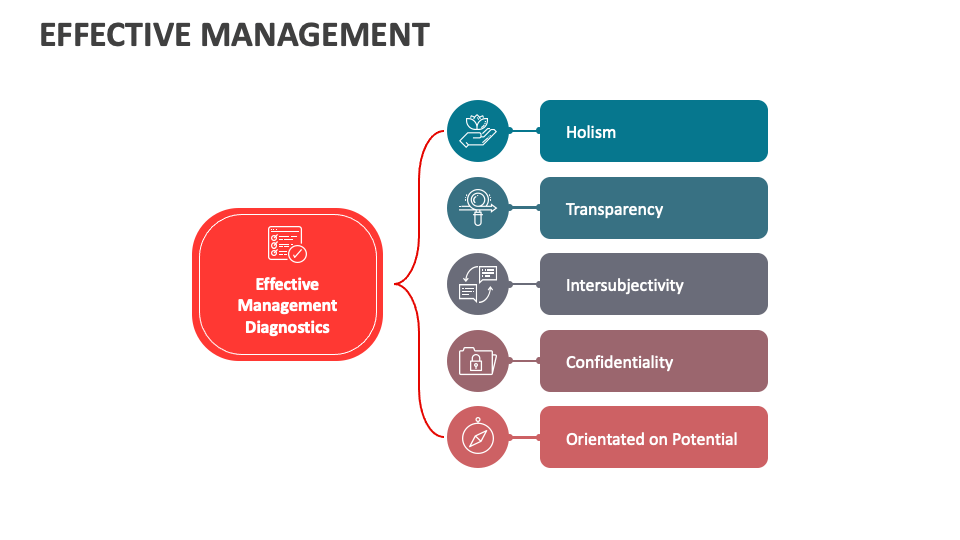 EFFECTIVE MANAGEMENT

Effective Management Diagnostics

Holism

Transparency

Intersubjectivity

Confidentiality

Orientated on Potential